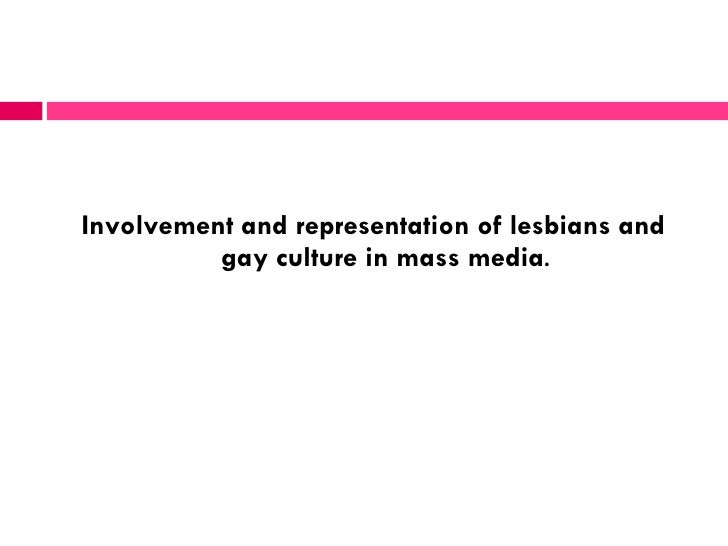 Involvement and representation of lesbians and gay culture in mass media.